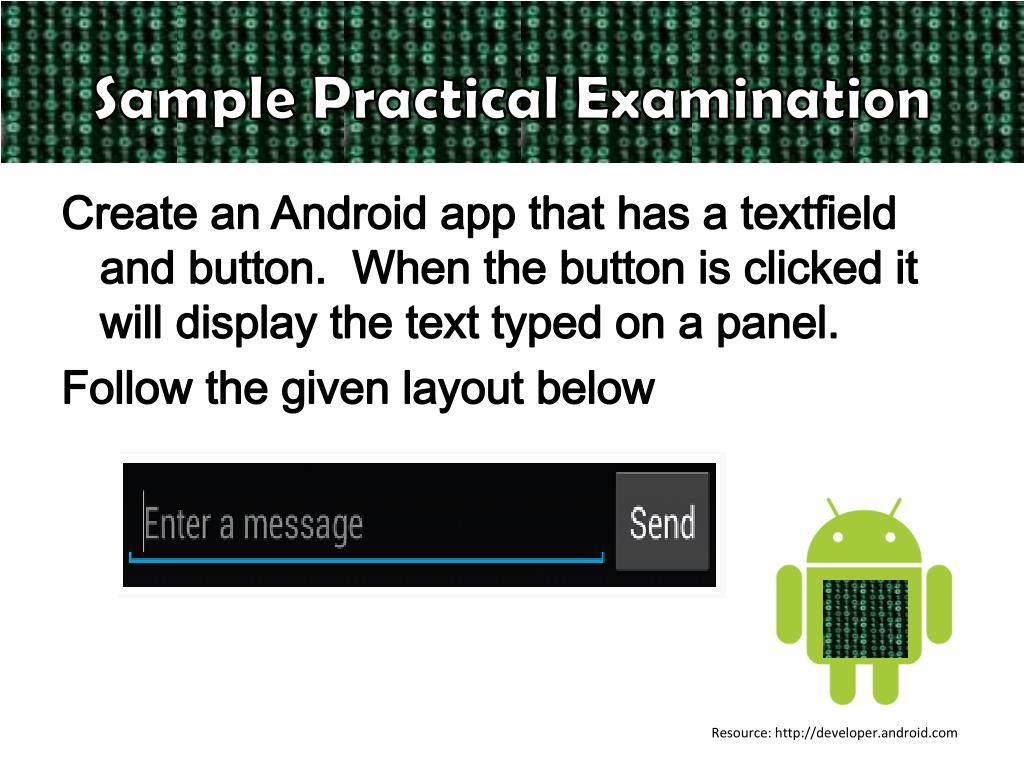 Sample Practical Examination

Create an Android app that has a textfield and button. When the button is clicked it will display the text typed on a panel.

Follow the given layout below

Enter a message

Send

Resource: http://developer.android.com